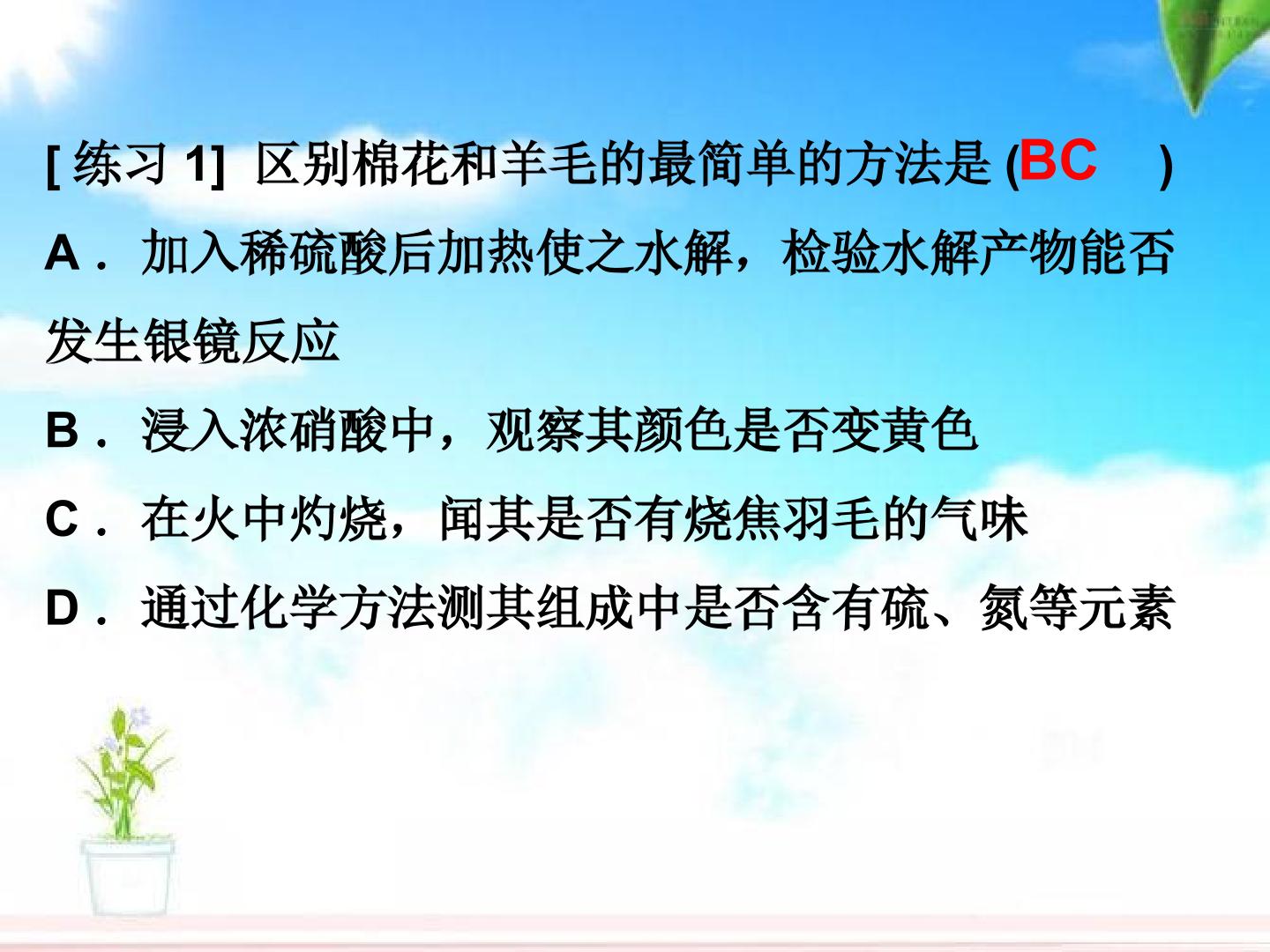 [练习1] 区别棉花和羊毛的最简单的方法是(BC )

A．加入稀硫酸后加热使之水解，检验水解产物能否发生银镜反应

B．浸入浓硝酸中，观察其颜色是否变黄色

C．在火中灼烧，闻其是否有烧焦羽毛的气味

D．通过化学方法测其组成中是否含有硫、氮等元素